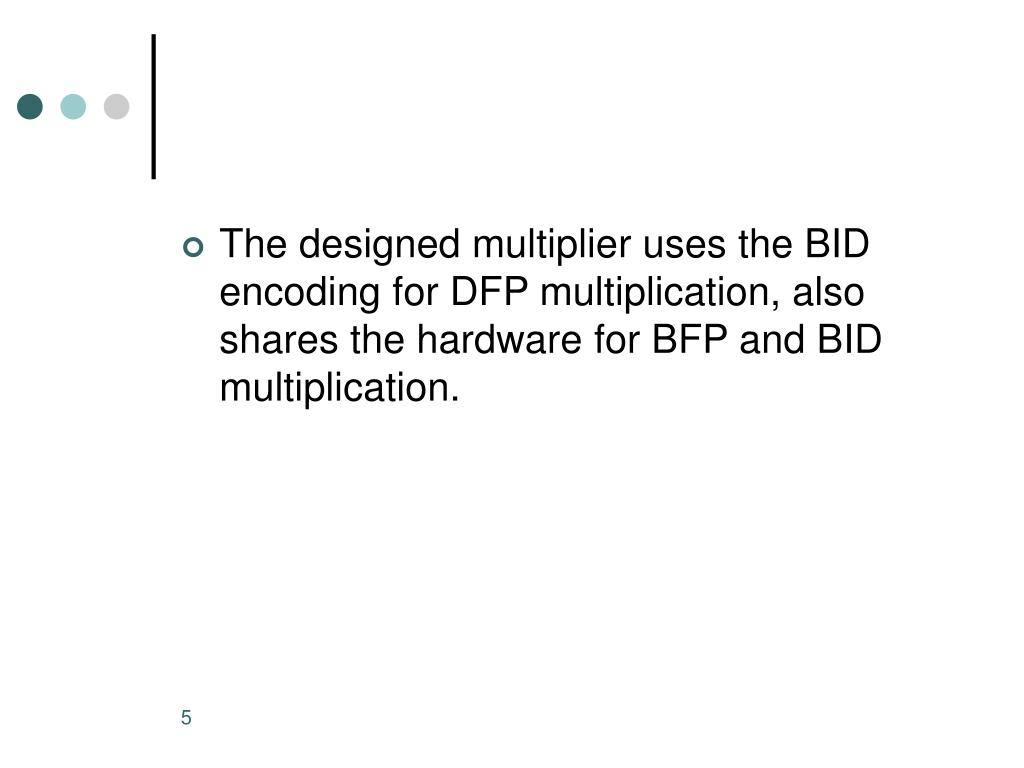 The designed multiplier uses the BID encoding for DFP multiplication, also shares the hardware for BFP and BID multiplication.

5